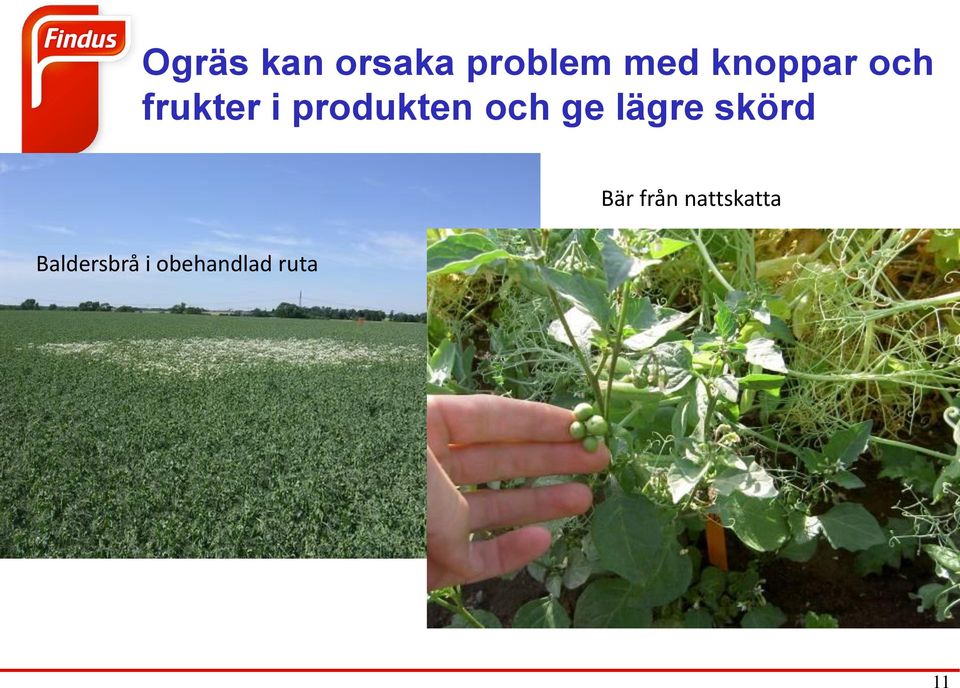 Findus

Ogräs kan orsaka problem med knoppar och frukter i produkten och ge lägre skörd

Baldersbrå i obehandlad ruta

Bär från nattskatta

11